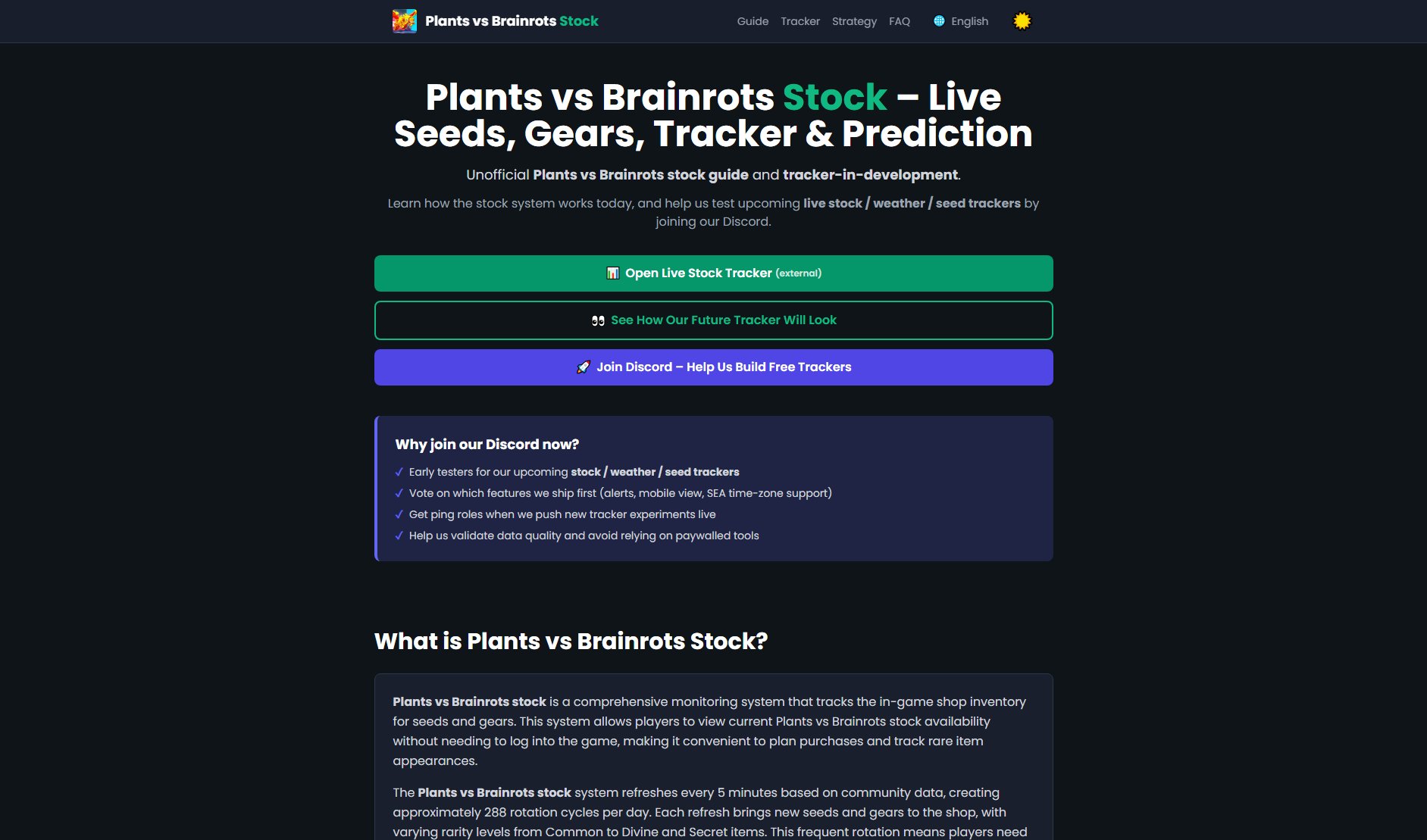 Plants vs Brainrots Stock

Guide Tracker Strategy FAQ English

Plants vs Brainrots Stock – Live Seeds, Gears, Tracker & Prediction

Unofficial Plants vs Brainrots stock guide and tracker-in-development.

Learn how the stock system works today, and help us test upcoming live stock / weather / seed trackers by joining our Discord.

Open Live Stock Tracker (external)

See How Our Future Tracker Will Look

Join Discord – Help Us Build Free Trackers

Why join our Discord now?

✓ Early testers for our upcoming stock / weather / seed trackers
✓ Vote on which features we ship first (alerts, mobile view, SEA time-zone support)
✓ Get ping roles when we push new tracker experiments live
✓ Help us validate data quality and avoid relying on paywalled tools

What is Plants vs Brainrots Stock?

Plants vs Brainrots stock is a comprehensive monitoring system that tracks the in-game shop inventory for seeds and gears. This system allows players to view current Plants vs Brainrots stock availability without needing to log into the game, making it convenient to plan purchases and track rare item appearances.

The Plants vs Brainrots stock system refreshes every 5 minutes based on community data, creating approximately 288 rotation cycles per day. Each refresh brings new seeds and gears to the shop, with varying rarity levels from Common to Divine and Secret items. This frequent rotation means players need